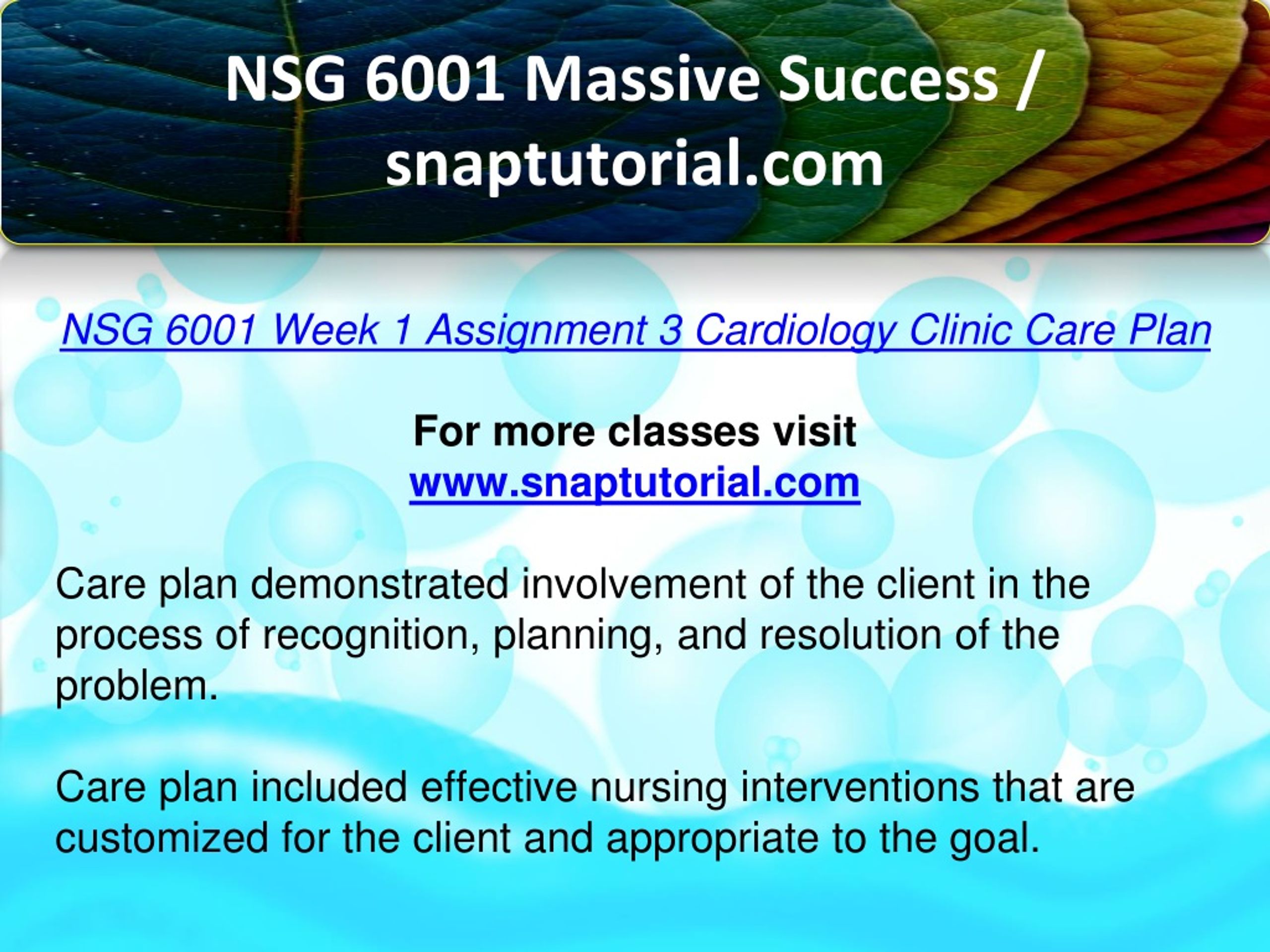 NSG 6001 Massive Success / snaptutorial.com

NSG 6001 Week 1 Assignment 3 Cardiology Clinic Care Plan

For more classes visit
www.snaptutorial.com

Care plan demonstrated involvement of the client in the process of recognition, planning, and resolution of the problem.

Care plan included effective nursing interventions that are customized for the client and appropriate to the goal.